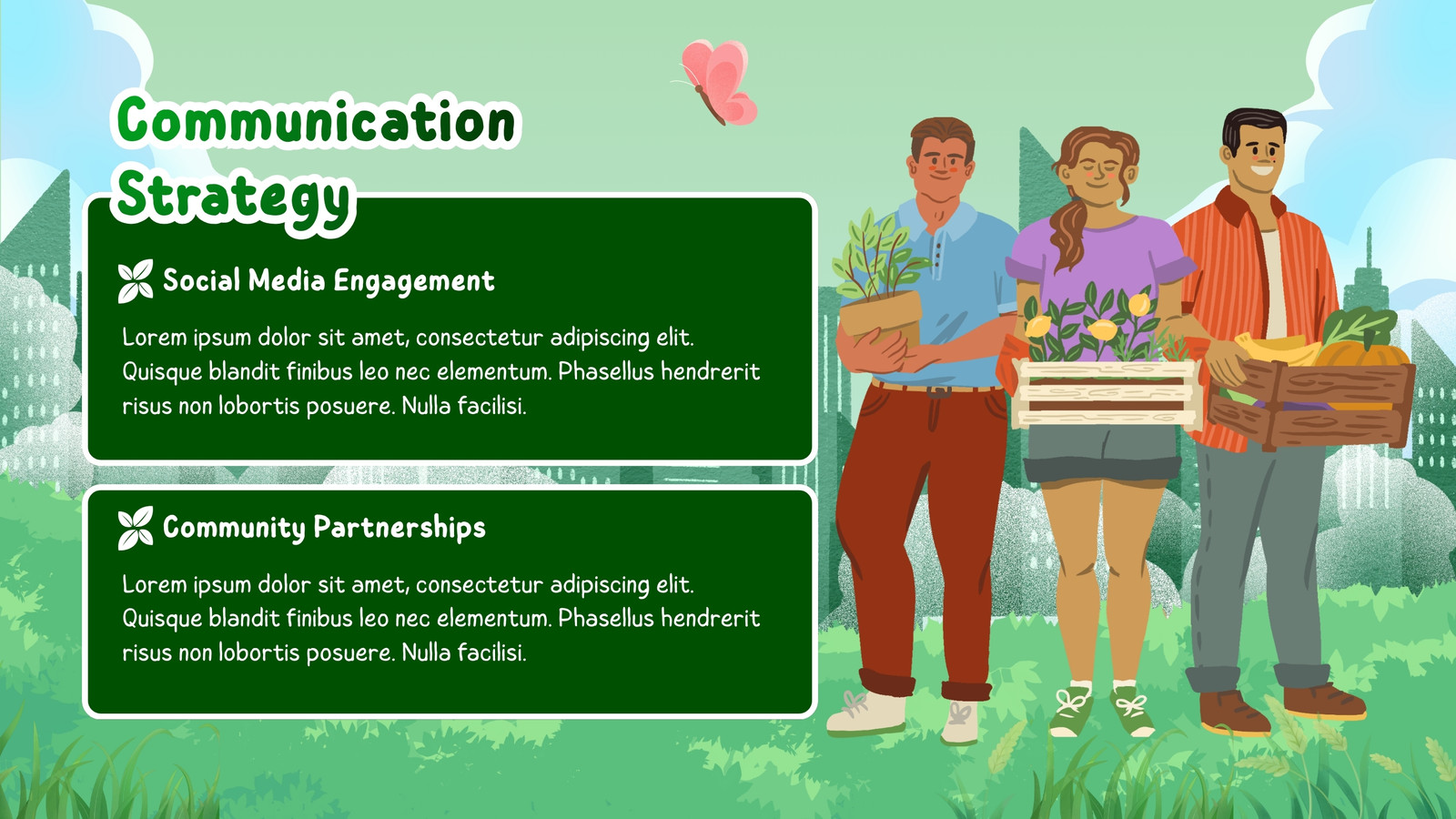 Communication Strategy

Social Media Engagement

Lorem ipsum dolor sit amet, consectetur adipiscing elit. Quisque blandit finibus leo nec elementum. Phasellus hendrerit risus non lobortis posuere. Nulla facilisi.

Community Partnerships

Lorem ipsum dolor sit amet, consectetur adipiscing elit. Quisque blandit finibus leo nec elementum. Phasellus hendrerit risus non lobortis posuere. Nulla facilisi.